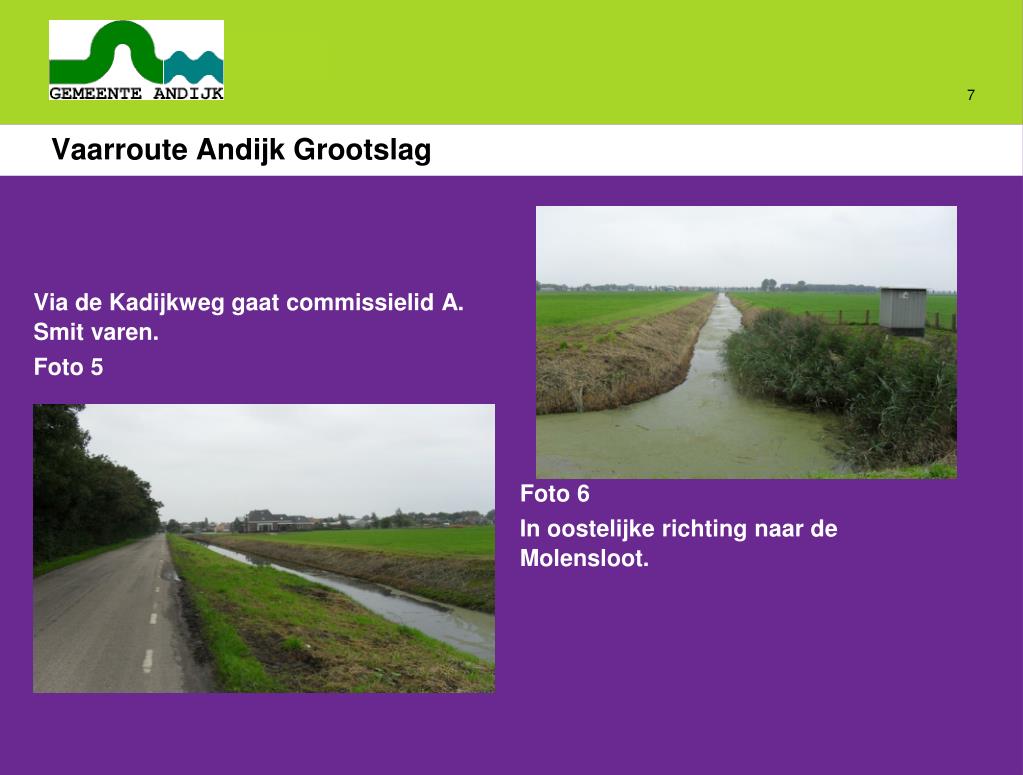 GEMEENTE ANDIJK

7

Vaarroute Andijk Grootslag

Via de Kadijkweg gaat commissielid A. Smit varen.

Foto 5

Foto 6

In oostelijke richting naar de Molensloot.